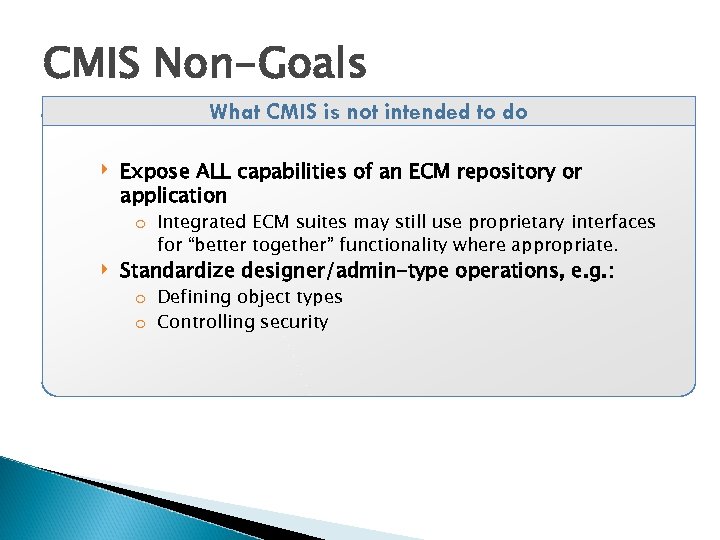 CMIS Non-Goals

What CMIS is not intended to do

Expose ALL capabilities of an ECM repository or application
Integrated ECM suites may still use proprietary interfaces for “better together” functionality where appropriate.
Standardize designer/admin-type operations, e.g.:
Defining object types
Controlling security